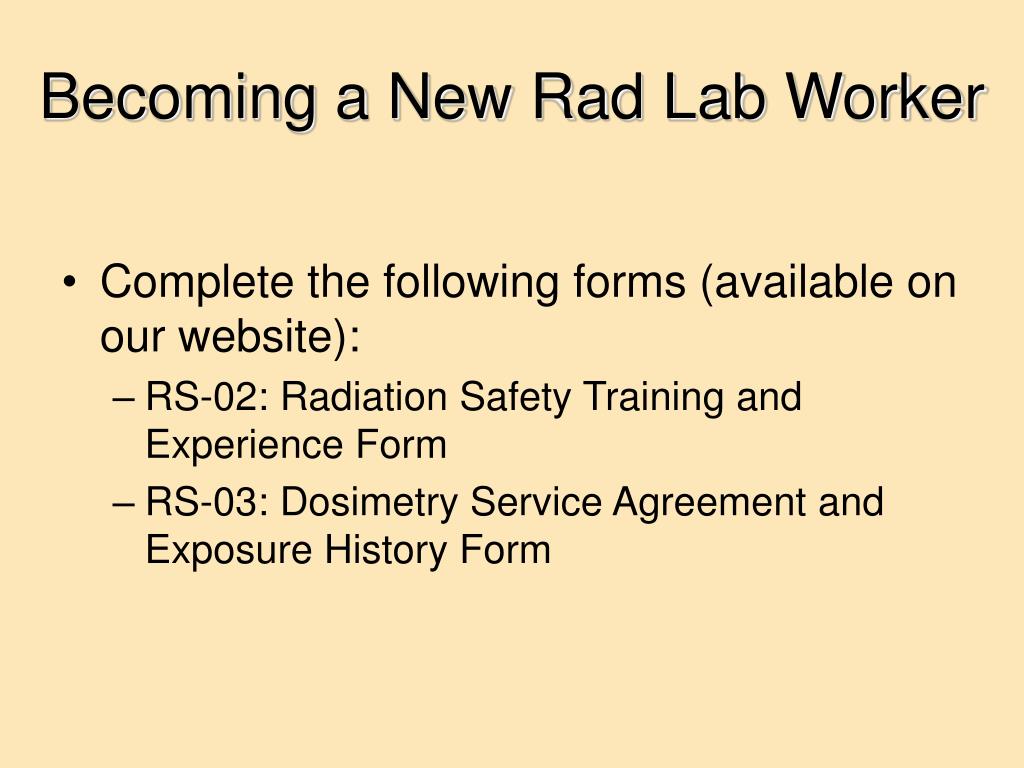 Becoming a New Rad Lab Worker

• Complete the following forms (available on our website):
– RS-02: Radiation Safety Training and Experience Form
– RS-03: Dosimetry Service Agreement and Exposure History Form